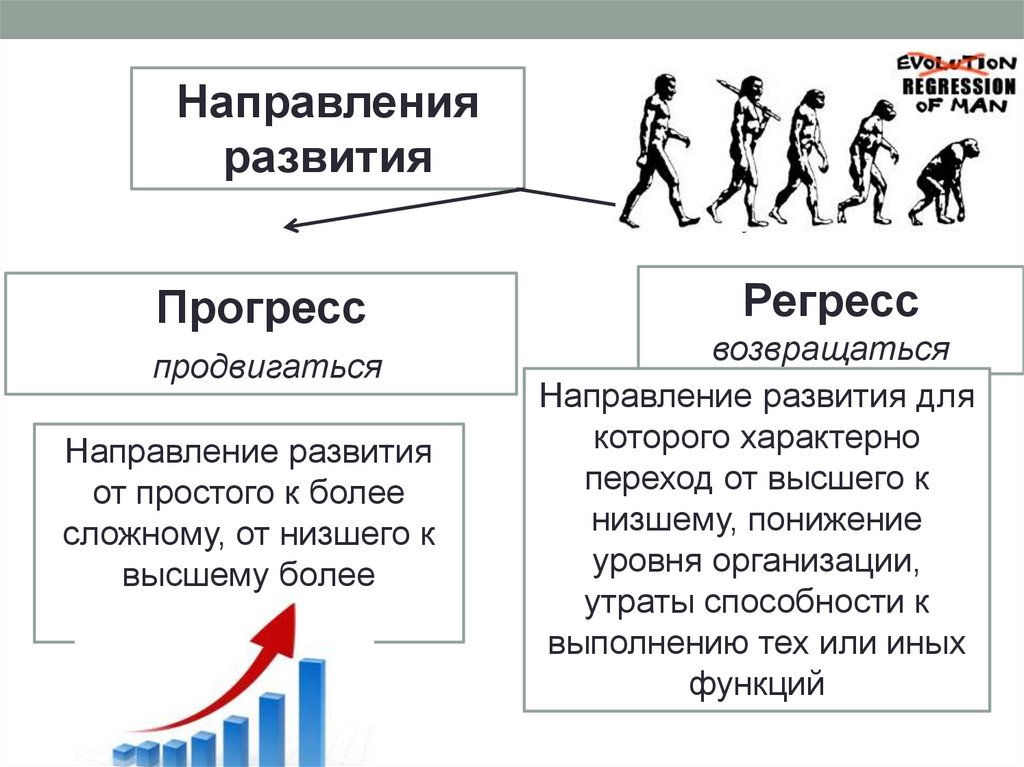 Направления развития

EVOLUTION
REGRESSION OF MAN

Прогресс

продвигаться

Направление развития от простого к более сложному, от низшего к высшему более

Регресс

возвращаться

Направление развития для которого характерно переход от высшего к низшему, понижение уровня организации, утраты способности к выполнению тех или иных функций